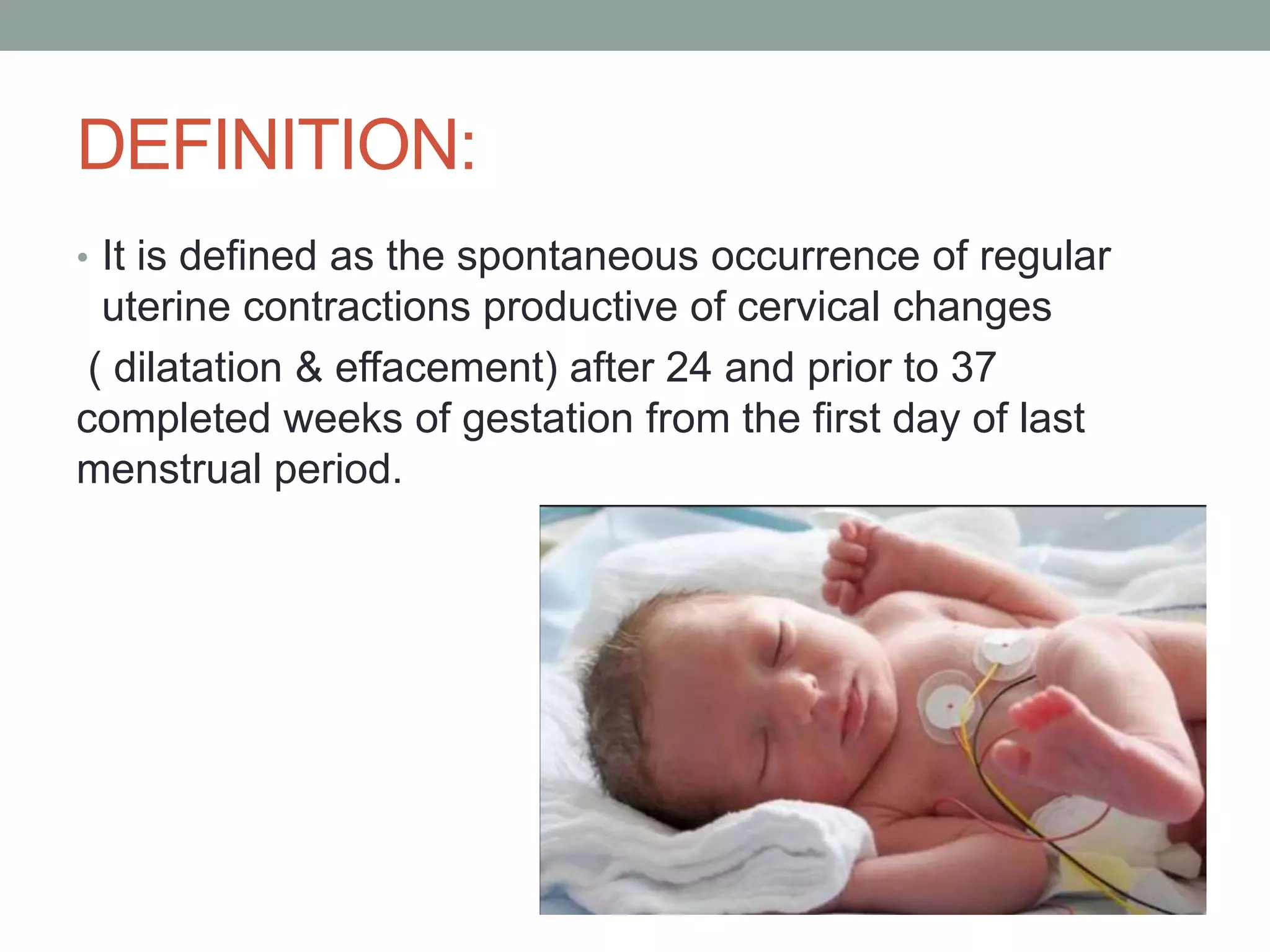 DEFINITION:

• It is defined as the spontaneous occurrence of regular uterine contractions productive of cervical changes

( dilatation & effacement) after 24 and prior to 37 completed weeks of gestation from the first day of last menstrual period.